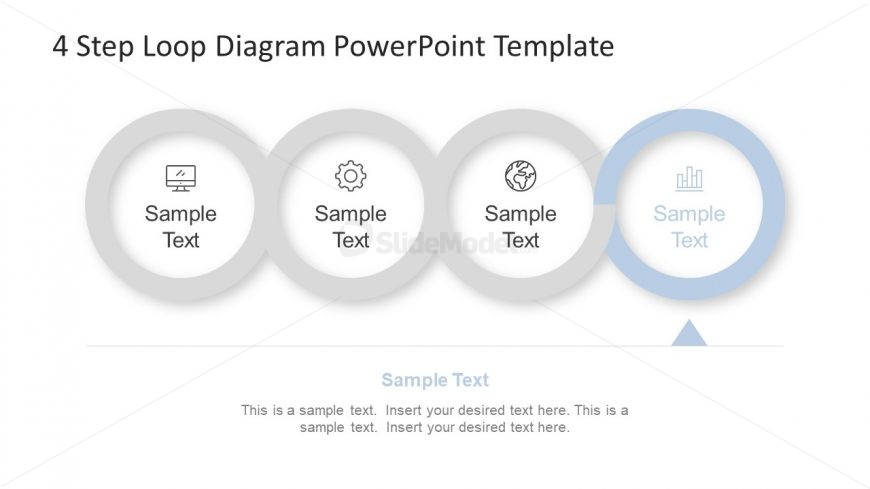 4 Step Loop Diagram PowerPoint Template

Sample Text

Sample Text

Sample Text

Sample Text

SlideModel

Sample Text

This is a sample text. Insert your desired text here. This is a sample text. Insert your desired text here.